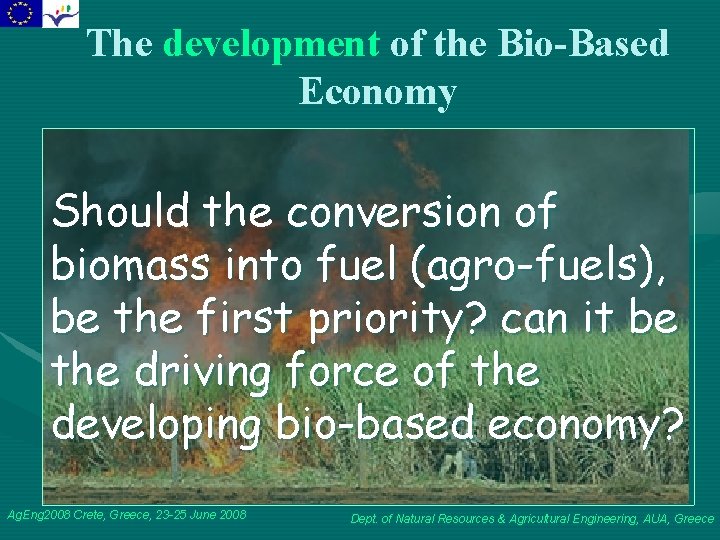 The development of the Bio-Based Economy

Should the conversion of biomass into fuel (agro-fuels), be the first priority? can it be the driving force of the developing bio-based economy?

AgEng2008 Crete, Greece, 23-25 June 2008

Dept. of Natural Resources & Agricultural Engineering, AUA, Greece